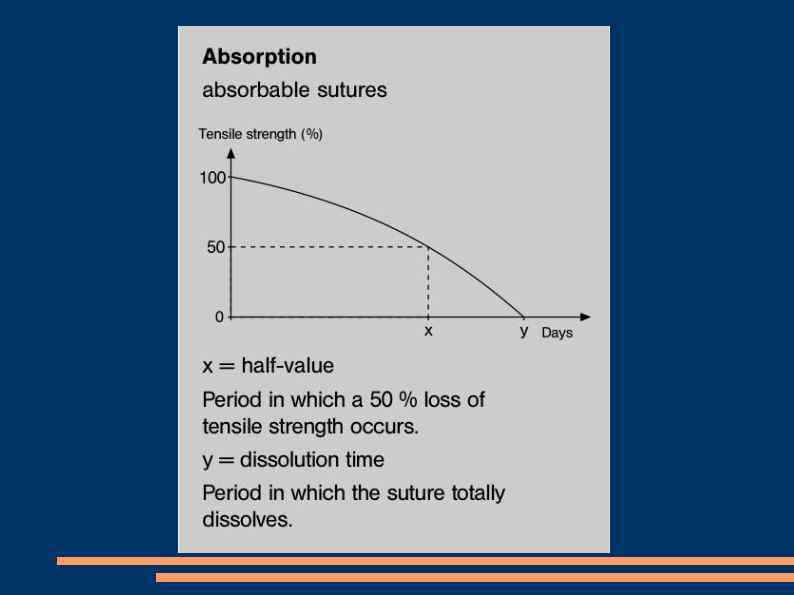 Absorption

absorbable sutures

Tensile strength (%)

100

50

0

x

y

Days

x = half-value

Period in which a 50 % loss of tensile strength occurs.

y = dissolution time

Period in which the suture totally dissolves.